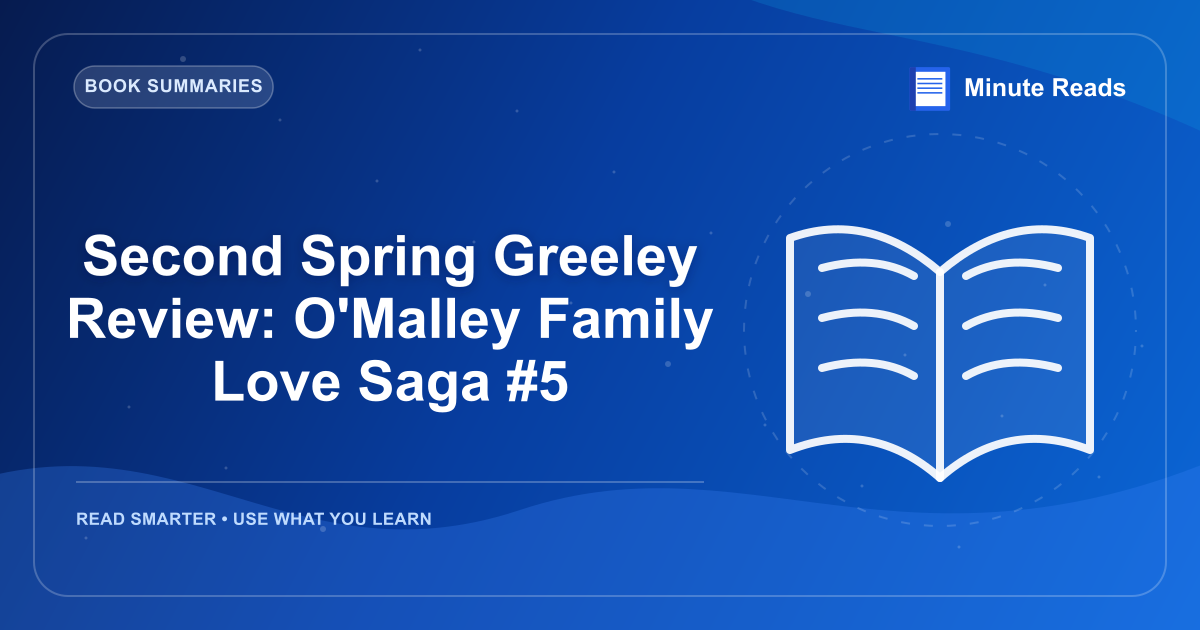 BOOK SUMMARIES

Minute Reads

Second Spring Greeley Review: O'Malley Family Love Saga #5

READ SMARTER • USE WHAT YOU LEARN